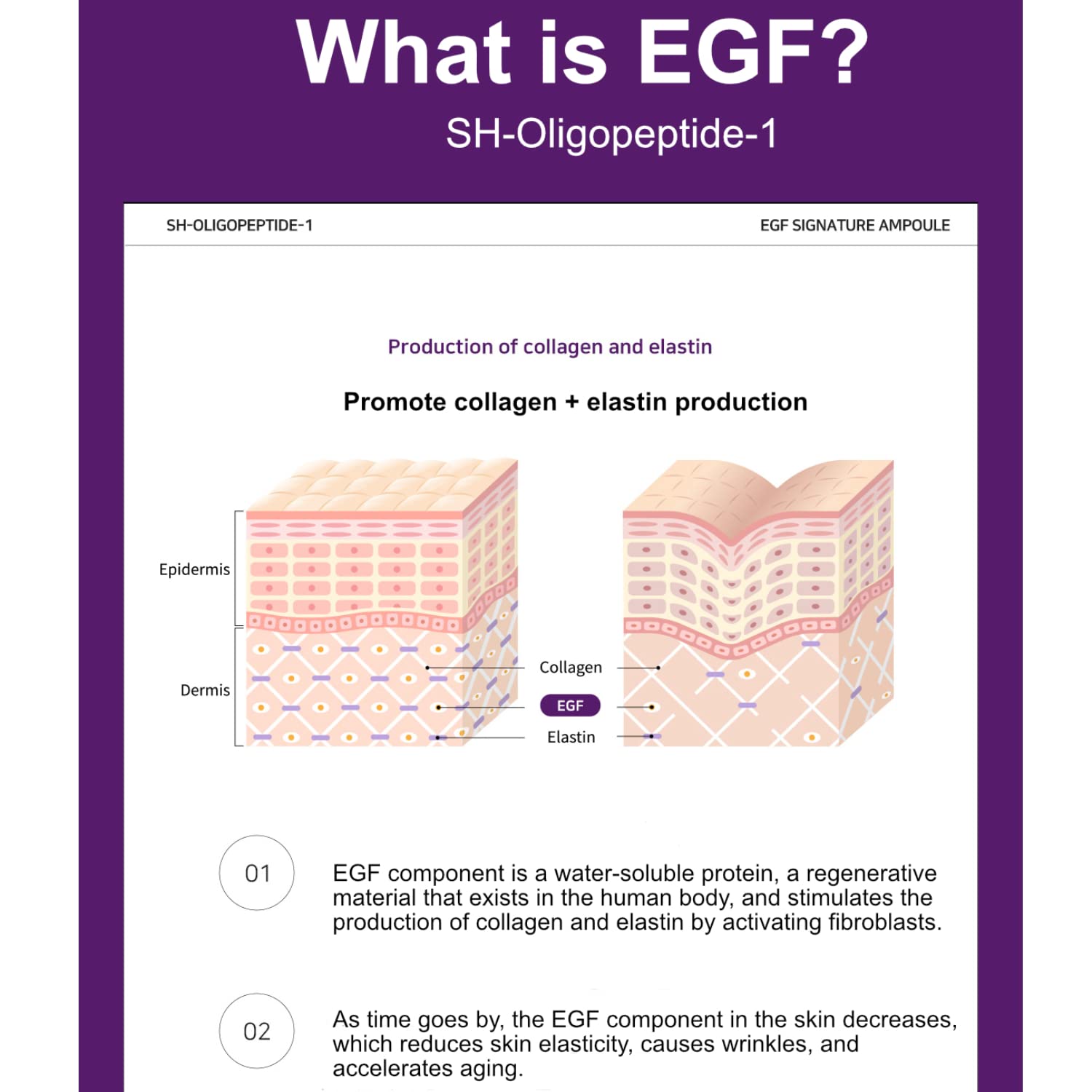 What is EGF?

SH-Oligopeptide-1

SH-OLIGOPEPTIDE-1

EGF SIGNATURE AMPOULE

Production of collagen and elastin

Promote collagen + elastin production

Epidermis

Dermis

Collagen

EGF

Elastin

01

EGF component is a water-soluble protein, a regenerative material that exists in the human body, and stimulates the production of collagen and elastin by activating fibroblasts.

02

As time goes by, the EGF component in the skin decreases, which reduces skin elasticity, causes wrinkles, and accelerates aging.